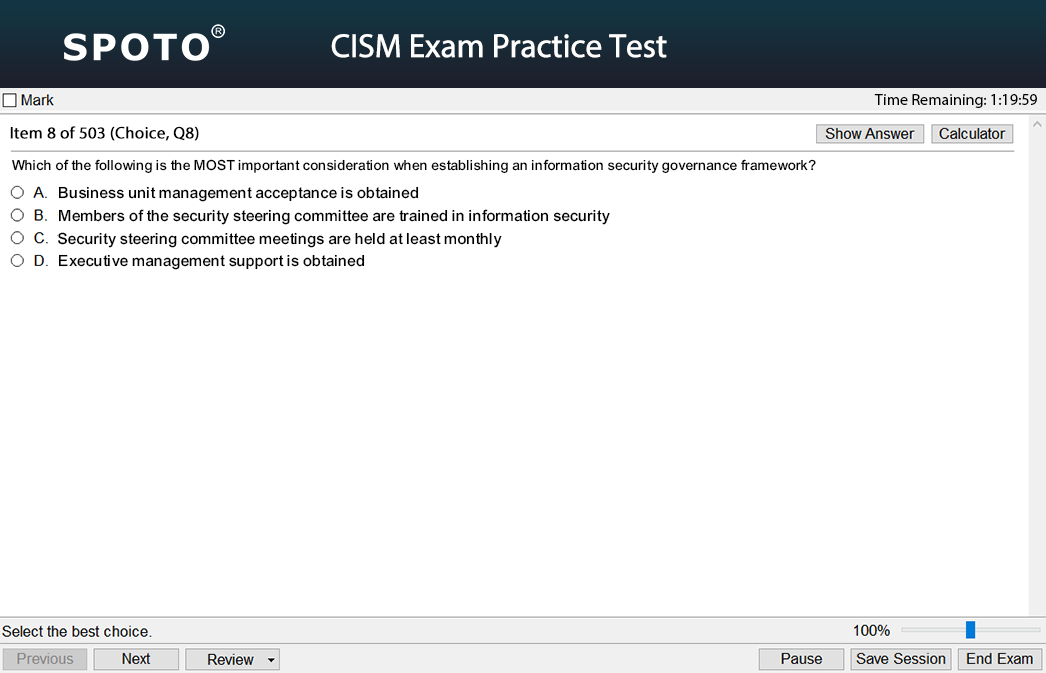 SPOTO®

CISM Exam Practice Test

Mark

Time Remaining: 1:19:59

Item 8 of 503 (Choice, Q8)

Show Answer

Calculator

Which of the following is the MOST important consideration when establishing an information security governance framework?

A. Business unit management acceptance is obtained

B. Members of the security steering committee are trained in information security

C. Security steering committee meetings are held at least monthly

D. Executive management support is obtained

Select the best choice.

100%

Previous

Next

Review

Pause

Save Session

End Exam